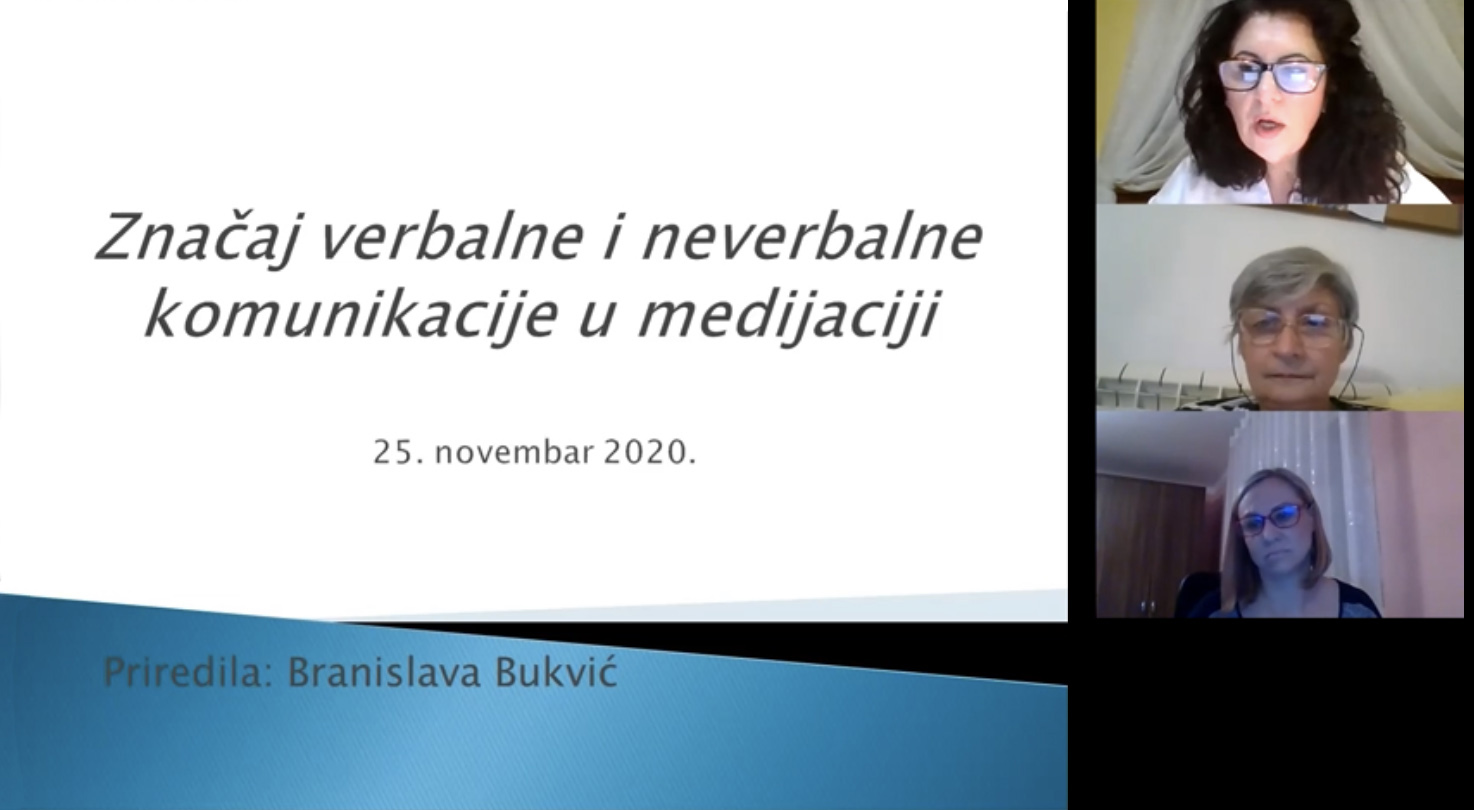 Značaj verbalne i neverbalne komunikacije u medijaciji

25. novembar 2020.

Priredila: Branislava Bukvić